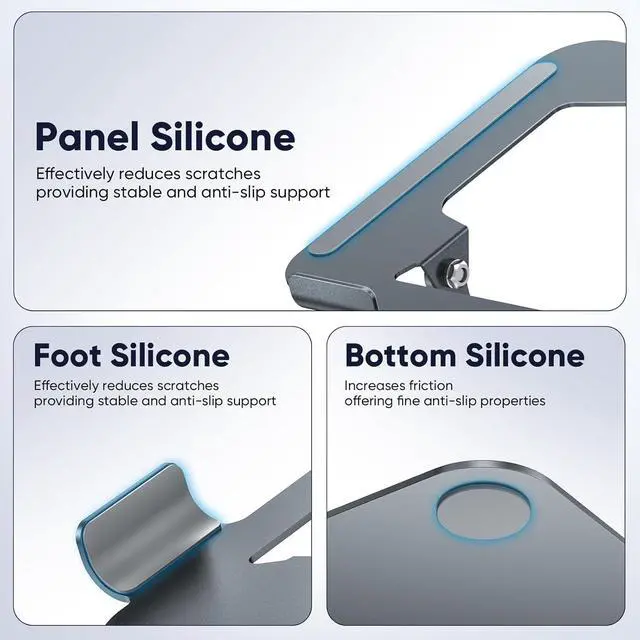 Panel Silicone

Effectively reduces scratches providing stable and anti-slip support

Foot Silicone

Effectively reduces scratches providing stable and anti-slip support

Bottom Silicone

Increases friction offering fine anti-slip properties